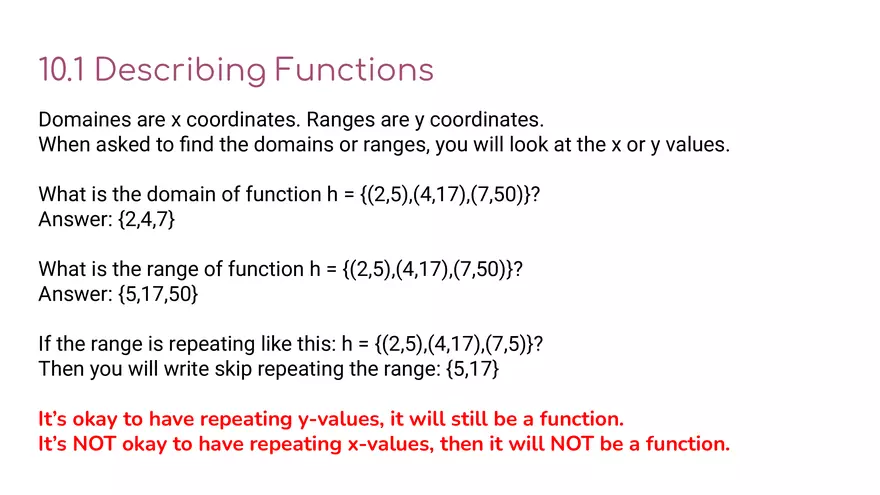 10.1 Describing Functions

Domaines are x coordinates. Ranges are y coordinates.
When asked to find the domains or ranges, you will look at the x or y values.

What is the domain of function h = {(2,5),(4,17),(7,50)}?
Answer: {2,4,7}

What is the range of function h = {(2,5),(4,17),(7,50)}?
Answer: {5,17,50}

If the range is repeating like this: h = {(2,5),(4,17),(7,5)}?
Then you will write skip repeating the range: {5,17}

It's okay to have repeating y-values, it will still be a function.
It's NOT okay to have repeating x-values, then it will NOT be a function.